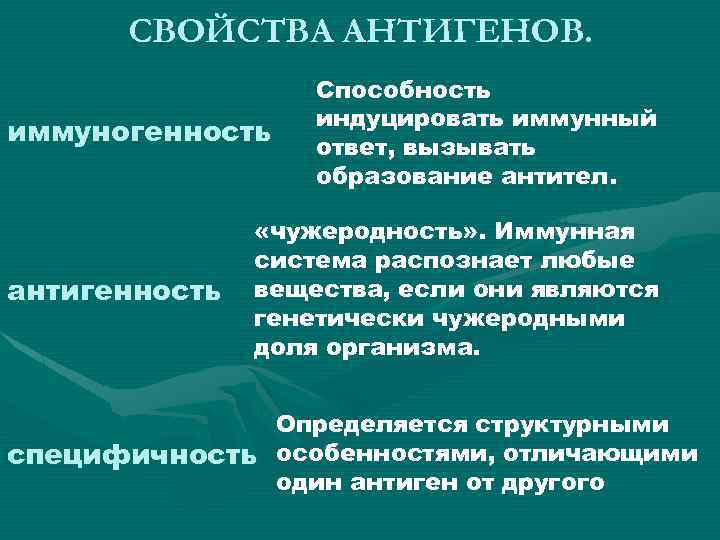 СВОЙСТВА АНТИГЕНОВ.

иммуногенность

Способность индуцировать иммунный ответ, вызывать образование антител.

антигенность

«чужеродность». Иммунная система распознает любые вещества, если они являются генетически чужеродными доля организма.

специфичность

Определяется структурными особенностями, отличающими один антиген от другого